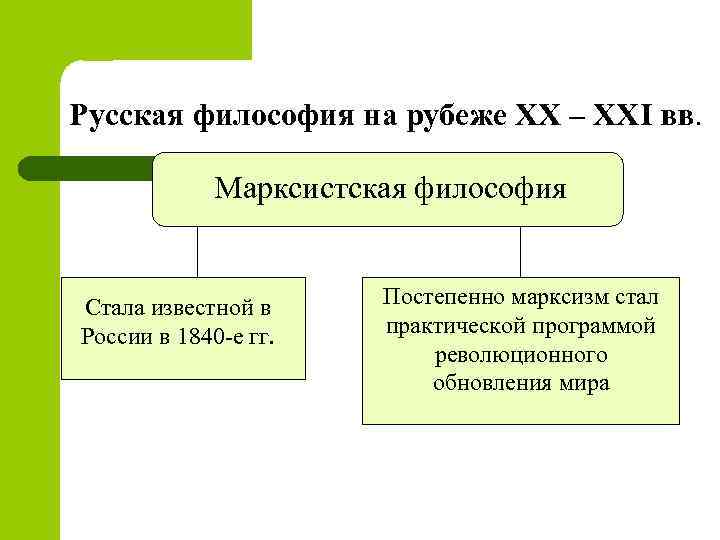 Русская философия на рубеже XX – XXI вв.

Марксистская философия

Стала известной в России в 1840-е гг.

Постепенно марксизм стал практической программой революционного обновления мира